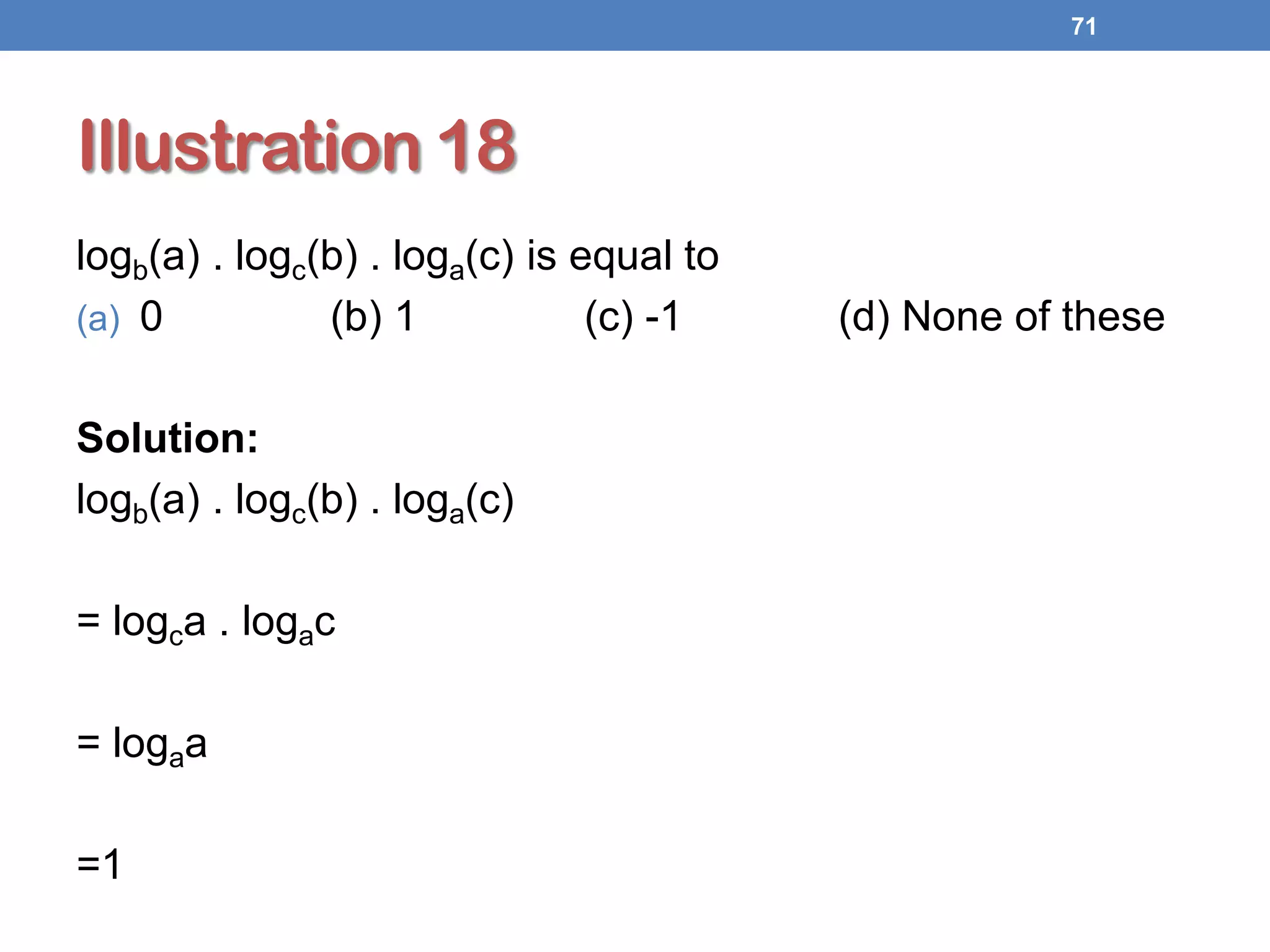 71

Illustration 18

$\log_b(a) . \log_c(b) . \log_a(c)$ is equal to

(a) 0 (b) 1 (c) -1 (d) None of these

Solution:

$\log_b(a) . \log_c(b) . \log_a(c)$

$= \log_c a . \log_a c$

$= \log_a a$

$=1$